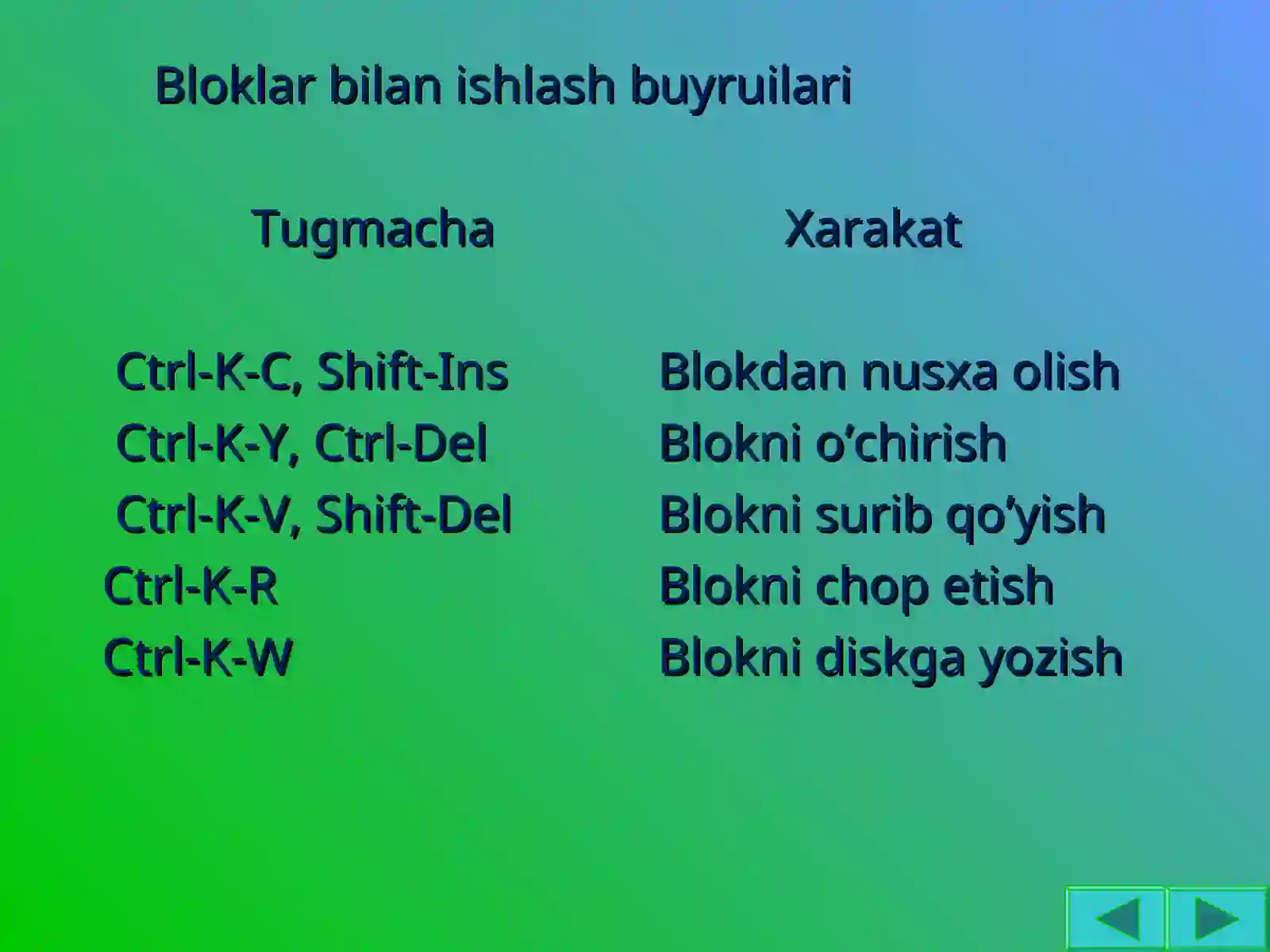 Bloklar bilan ishlash buyruilari

| Tugmacha | Xarakat |
|---|---|
| Ctrl-K-C, Shift-Ins | Blokdan nusxa olish |
| Ctrl-K-Y, Ctrl-Del | Blokni o’chirish |
| Ctrl-K-V, Shift-Del | Blokni surib qo’yish |
| Ctrl-K-R | Blokni chop etish |
| Ctrl-K-W | Blokni diskga yozish |